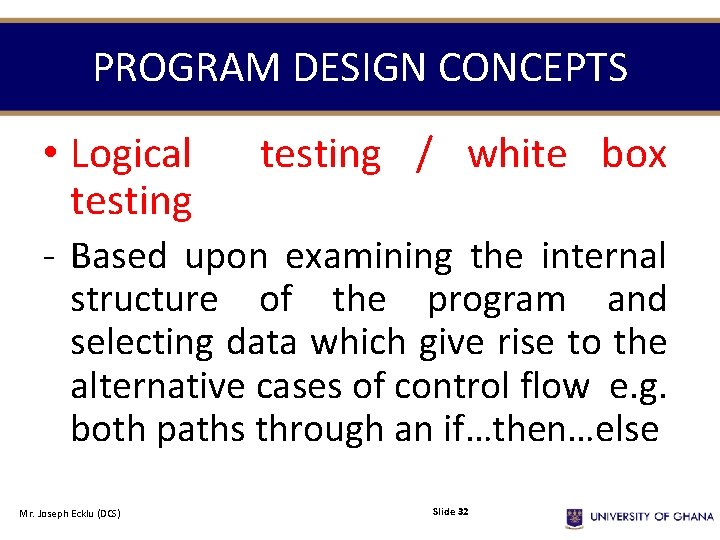 PROGRAM DESIGN CONCEPTS

• Logical testing / white box testing

- Based upon examining the internal structure of the program and selecting data which give rise to the alternative cases of control flow e.g. both paths through an if…then…else

Mr. Joseph Ecklu (DCS)

Slide 32

UNIVERSITY OF GHANA